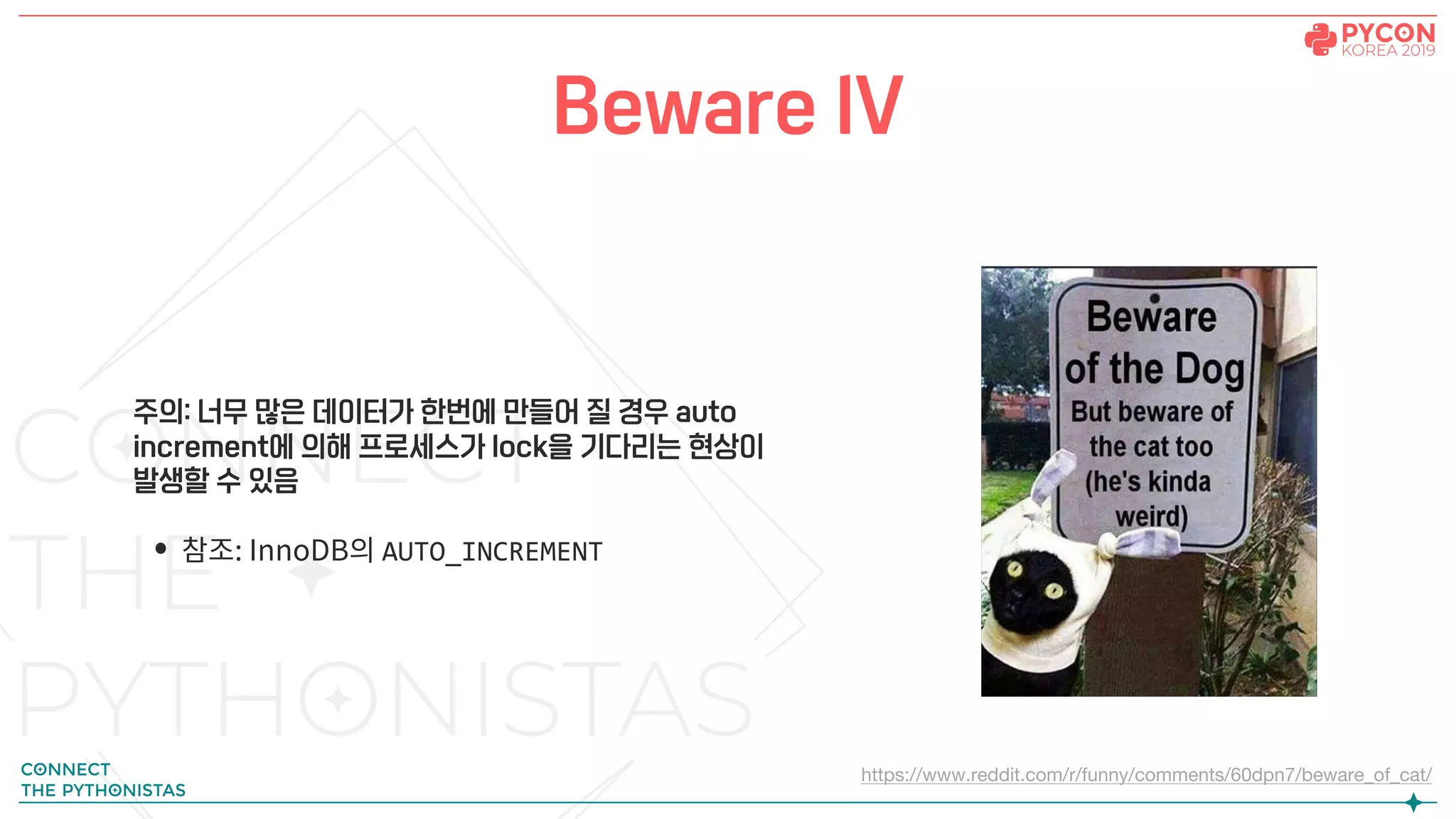 PYCON
KOREA 2019

Beware IV

주의: 너무 많은 데이터가 한번에 만들어 질 경우 auto increment에 의해 프로세스가 lock을 기다리는 현상이 발생할 수 있음

• 참조: InnoDB의 AUTO_INCREMENT

Beware of the Dog
But beware of the cat too (he's kinda weird)

CONNECT THE PYTHONISTAS

CONNECT
THE PYTHONISTAS

https://www.reddit.com/r/funny/comments/60dpn7/beware_of_cat/